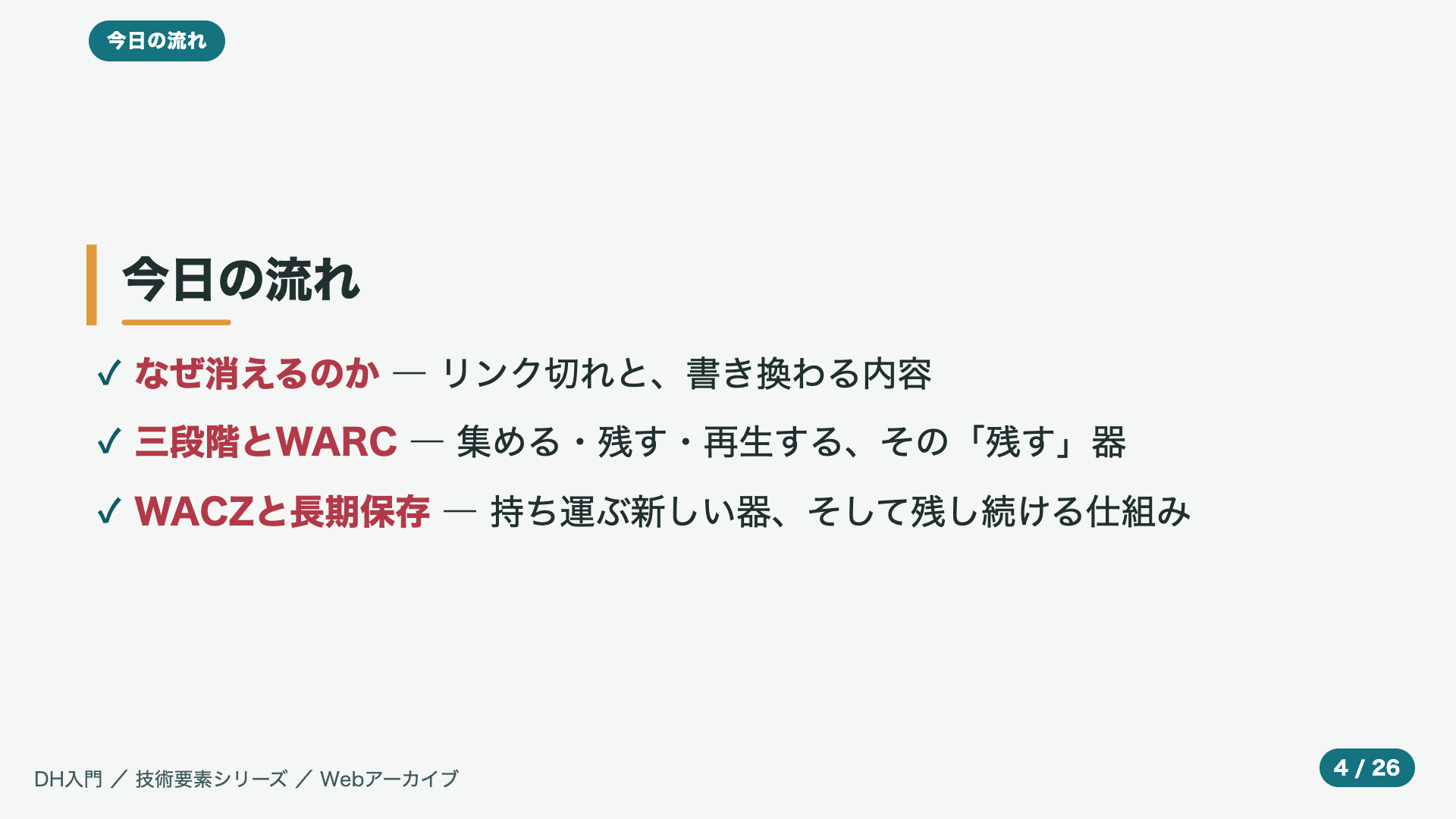 今日の流れ

今日の流れ

✓ なぜ消えるのか — リンク切れと、書き換わる内容

✓ 三段階とWARC — 集める・残す・再生する、その「残す」器

✓ WACZと長期保存 — 持ち運ぶ新しい器、そして残し続ける仕組み

DH入門 ／ 技術要素シリーズ ／ Webアーカイブ

4 / 26